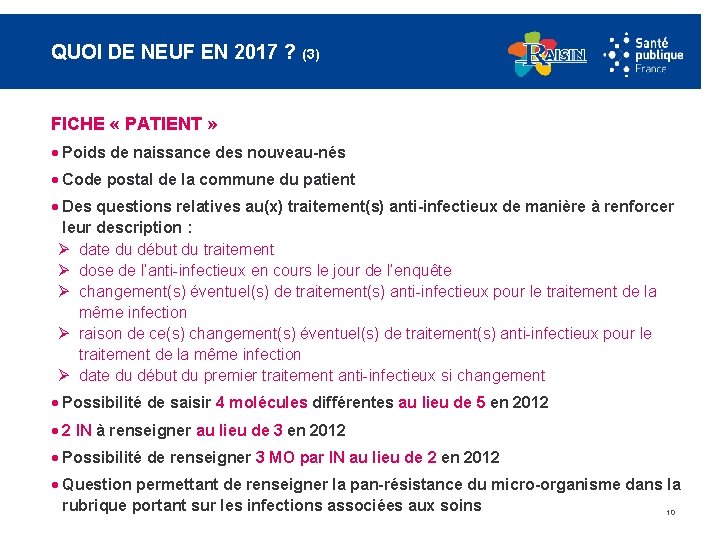 QUOI DE NEUF EN 2017 ? (3)

RAISIN

Santé publique France

FICHE « PATIENT »

• Poids de naissance des nouveau-nés

• Code postal de la commune du patient

• Des questions relatives au(x) traitement(s) anti-infectieux de manière à renforcer leur description :

➢ date du début du traitement

➢ dose de l'anti-infectieux en cours le jour de l'enquête

➢ changement(s) éventuel(s) de traitement(s) anti-infectieux pour le traitement de la même infection

➢ raison de ce(s) changement(s) éventuel(s) de traitement(s) anti-infectieux pour le traitement de la même infection

➢ date du début du premier traitement anti-infectieux si changement

• Possibilité de saisir 4 molécules différentes au lieu de 5 en 2012

• 2 IN à renseigner au lieu de 3 en 2012

• Possibilité de renseigner 3 MO par IN au lieu de 2 en 2012

• Question permettant de renseigner la pan-résistance du micro-organisme dans la rubrique portant sur les infections associées aux soins

10